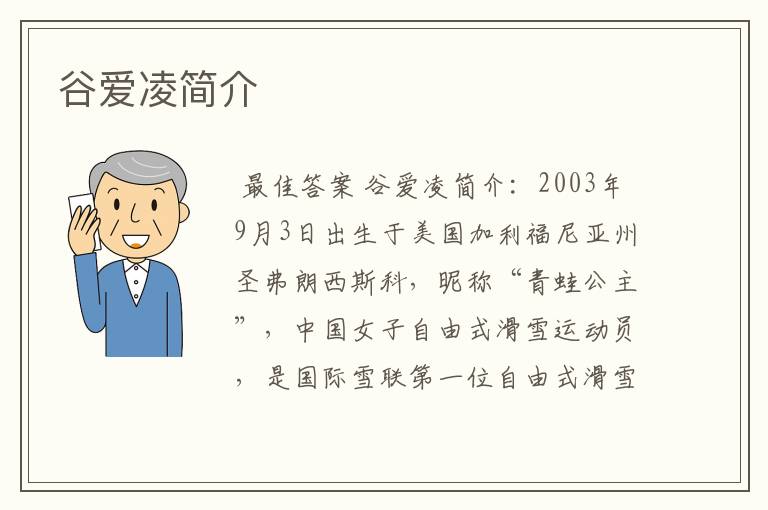 谷爱凌简介

最佳答案 谷爱凌简介：2003年9月3日出生于美国加利福尼亚州圣弗朗西斯科，昵称“青蛙公主”，中国女子自由式滑雪运动员，是国际雪联第一位自由式滑雪